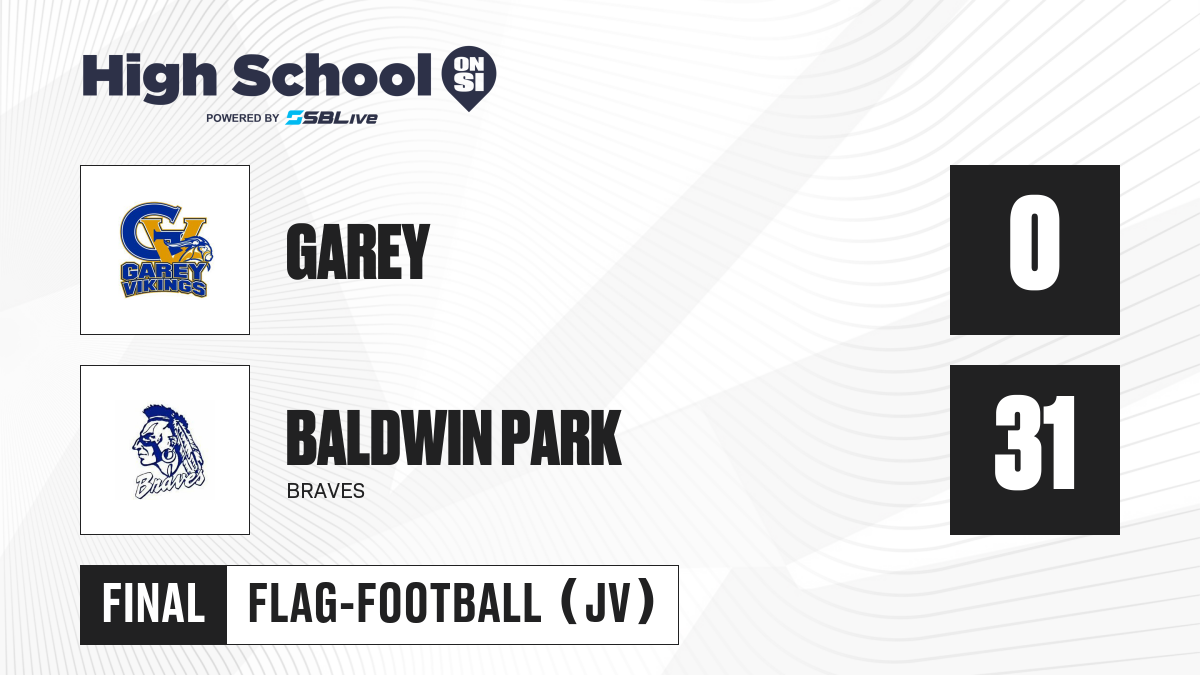 High School ON SI
POWERED BY SBLive

GV
GAREY VIKINGS

GAREY

0

Braves

BALDWIN PARK
BRAVES

31

FINAL FLAG-FOOTBALL (JV)